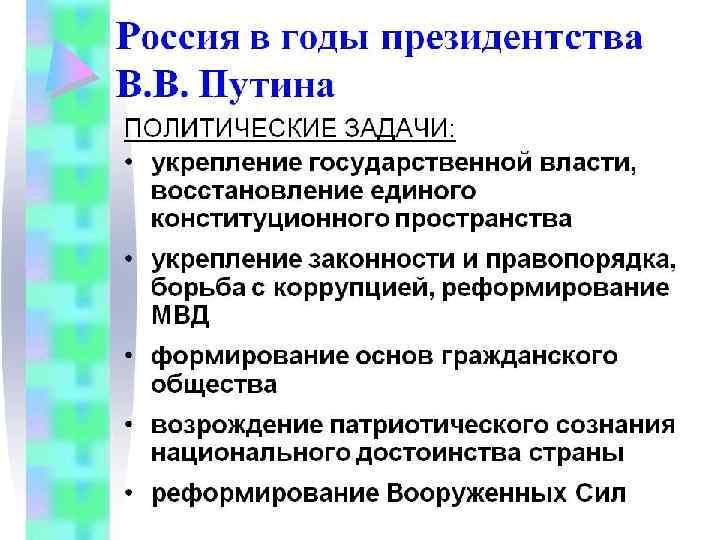 Россия в годы президентства В.В. Путина

ПОЛИТИЧЕСКИЕ ЗАДАЧИ:

• укрепление государственной власти, восстановление единого конституционного пространства

• укрепление законности и правопорядка, борьба с коррупцией, реформирование МВД

• формирование основ гражданского общества

• возрождение патриотического сознания национального достоинства страны

• реформирование Вооруженных Сил